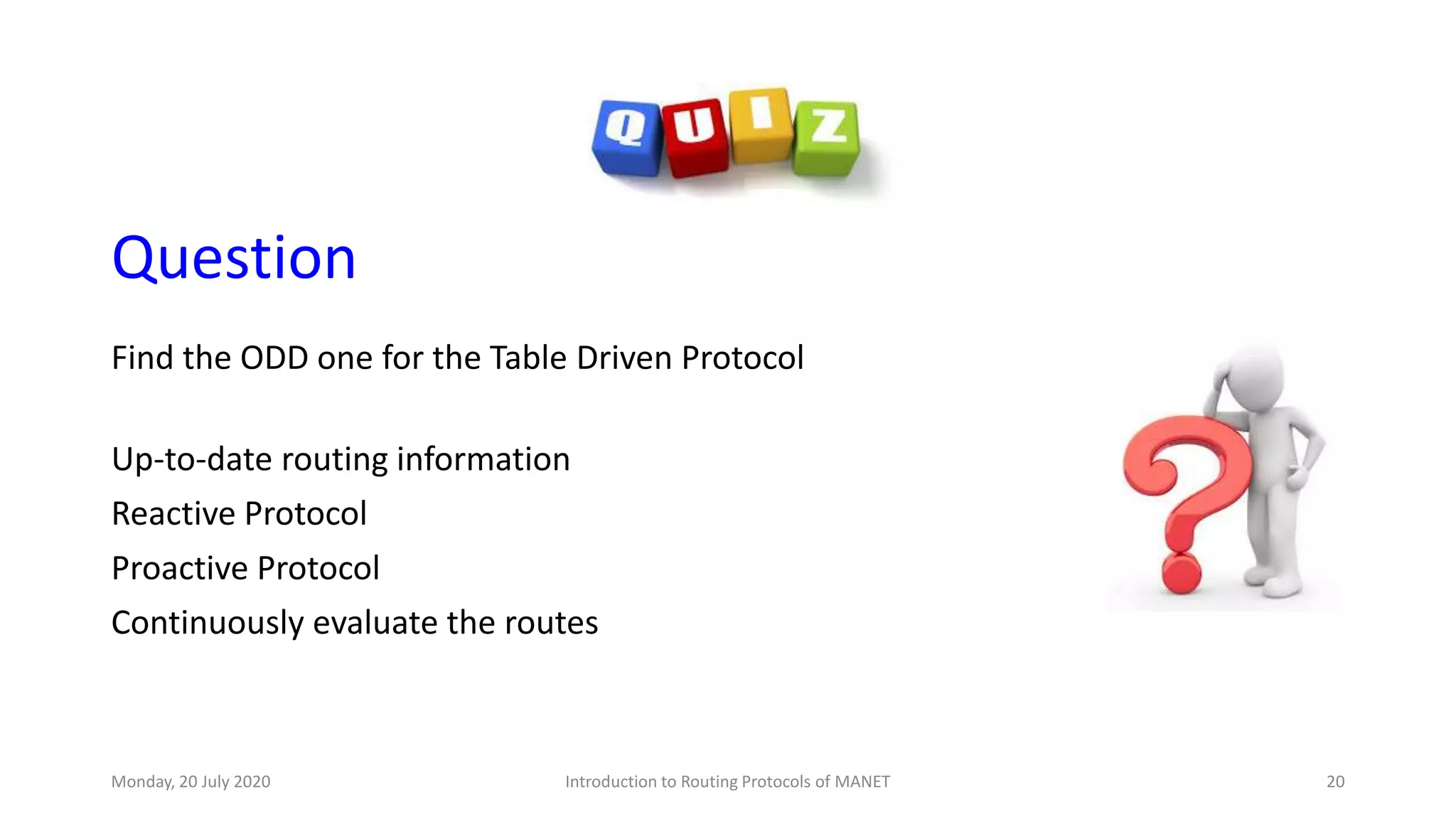 QUIZ

Question

Find the ODD one for the Table Driven Protocol

Up-to-date routing information

Reactive Protocol

Proactive Protocol

Continuously evaluate the routes

Monday, 20 July 2020 Introduction to Routing Protocols of MANET 20